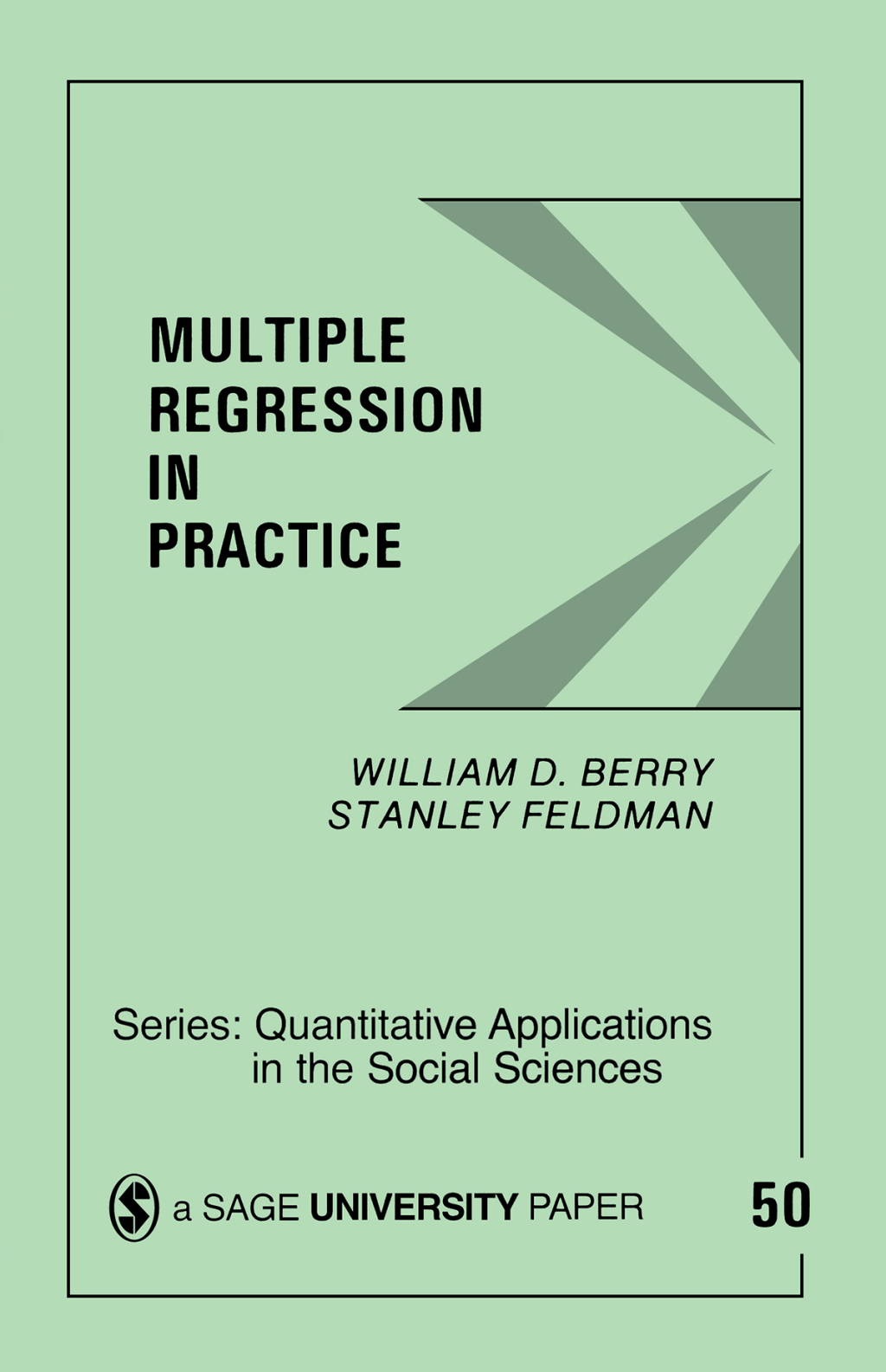 MULTIPLE REGRESSION IN PRACTICE

WILLIAM D. BERRY
STANLEY FELDMAN

Series: Quantitative Applications in the Social Sciences

S a SAGE UNIVERSITY PAPER 50